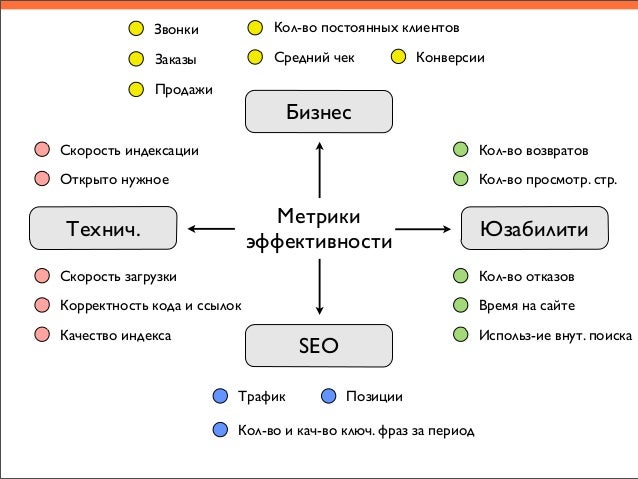 Звонки
Заказы
Продажи
Кол-во постоянных клиентов
Средний чек
Конверсии

Бизнес

Скорость индексации
Открыто нужное

Технич.

Скорость загрузки
Корректность кода и ссылок
Качество индекса

Метрики эффективности

Кол-во возвратов
Кол-во просмотр. стр.

Юзабилити

Кол-во отказов
Время на сайте
Использ-ие внут. поиска

SEO

Трафик
Позиции
Кол-во и кач-во ключ. фраз за период